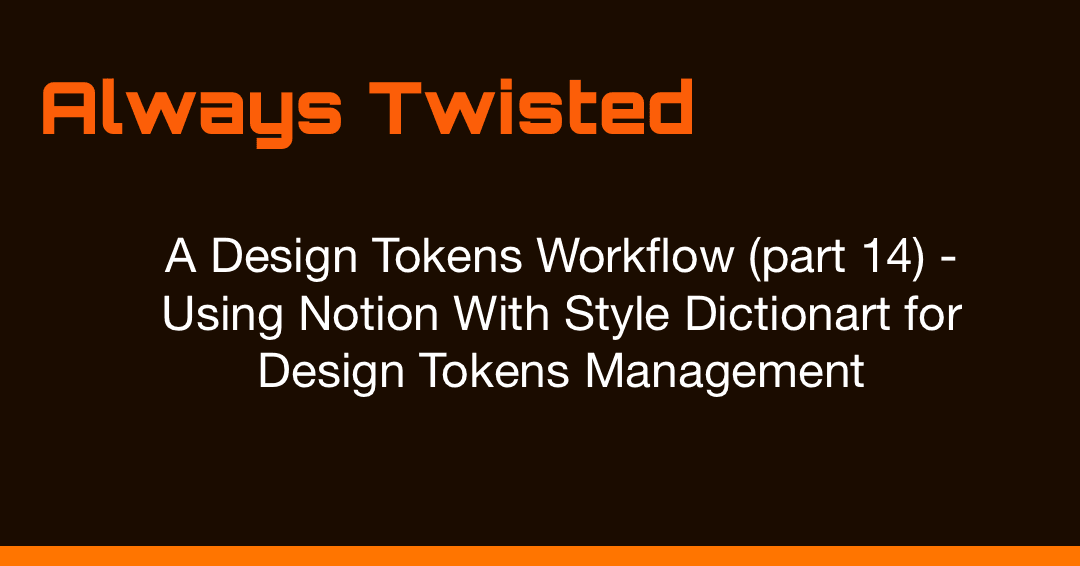 Always Twisted

A Design Tokens Workflow (part 14) - Using Notion With Style Dictionart for Design Tokens Management